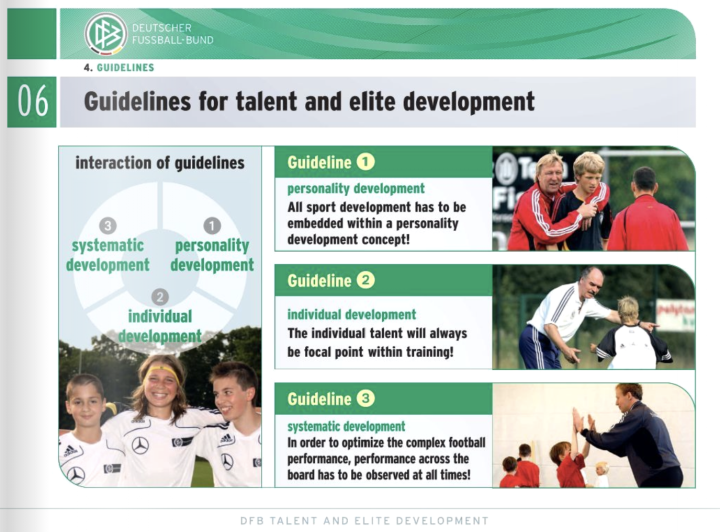 DFB DEUTSCHER FUSSBALL-BUND

4. GUIDELINES

06 Guidelines for talent and elite development

interaction of guidelines

3 systematic development

1 personality development

2 individual development

Guideline 1

personality development

All sport development has to be embedded within a personality development concept!

Guideline 2

individual development

The individual talent will always be focal point within training!

Guideline 3

systematic development

In order to optimize the complex football performance, performance across the board has to be observed at all times!

DFB TALENT AND ELITE DEVELOPMENT